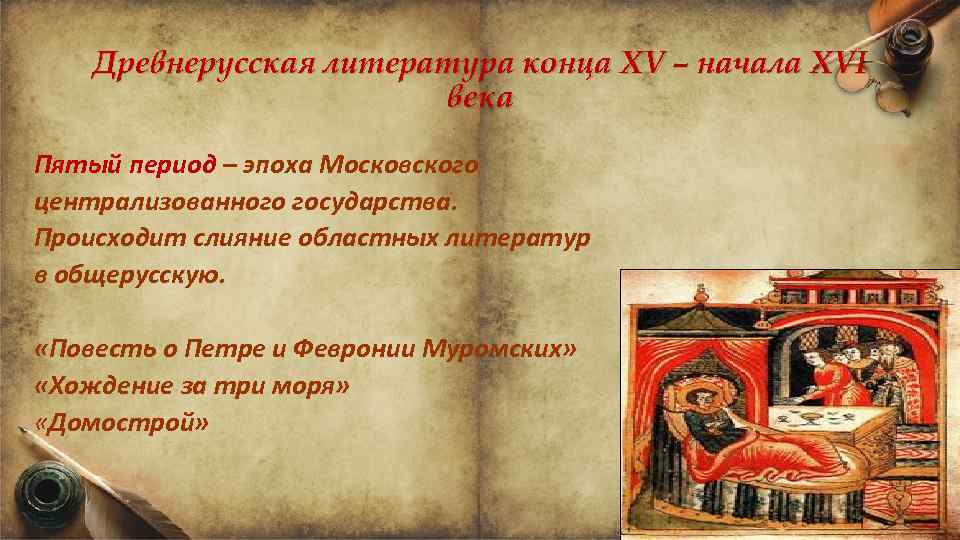 Древнерусская литература конца XV – начала XVI века

Пятый период – эпоха Московского централизованного государства. Происходит слияние областных литератур в общерусскую.

«Повесть о Петре и Февронии Муромских»
«Хождение за три моря»
«Домострой»